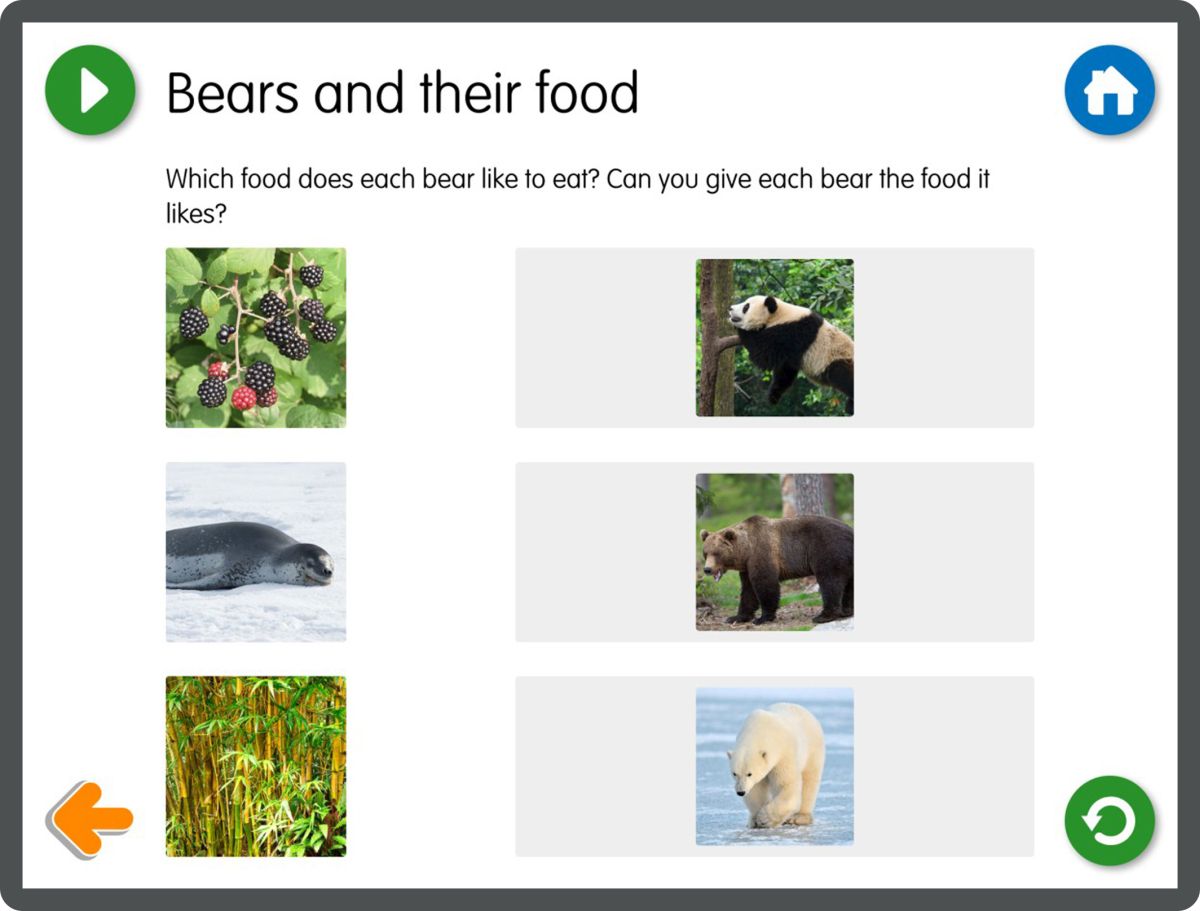 Bears and their food

Which food does each bear like to eat? Can you give each bear the food it likes?